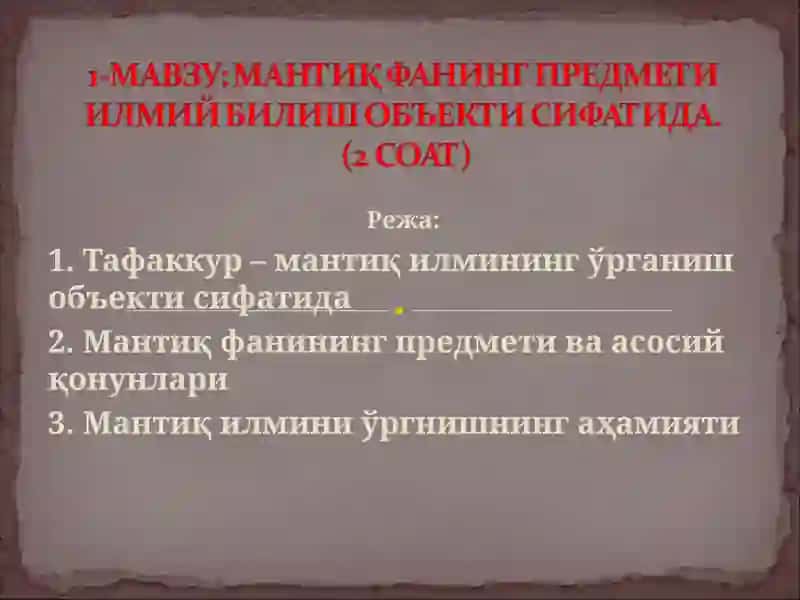 1-МАВЗУ: МАНТИҚ ФАНИНГ ПРЕДМЕТИ ИЛМИЙ БИЛИШ ОБЪЕКТИ СИФАТИДА. (2 СОАТ)

Режа:

1. Тафаккур – мантиқ илмининг ўрганиш объекти сифатида

2. Мантиқ фанининг предмети ва асосий қонунлари

3. Мантиқ илмини ўргнишнинг аҳамияти